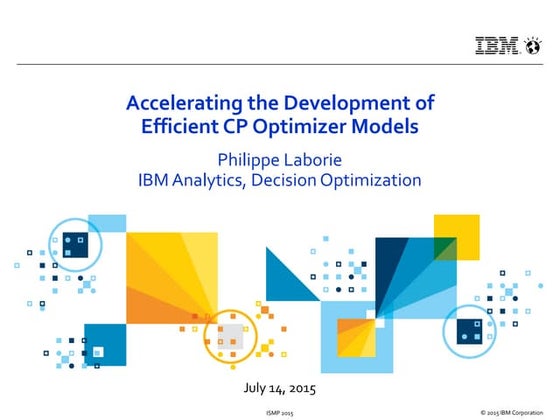 IBM

Accelerating the Development of Efficient CP Optimizer Models

Philippe Laborie
IBM Analytics, Decision Optimization

July 14, 2015

ISMP 2015

© 2015 IBM Corporation